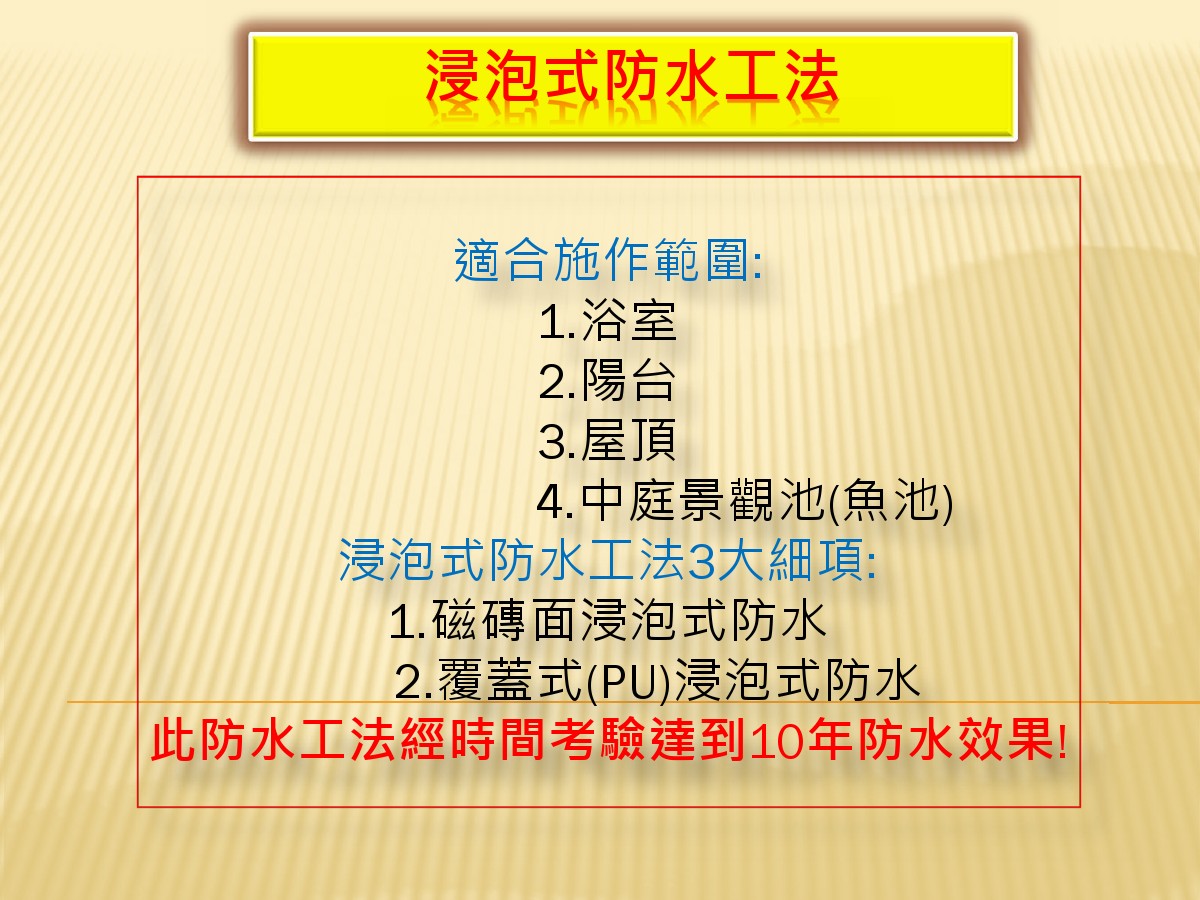 浸泡式防水工法

適合施作範圍:
1.浴室
2.陽台
3.屋頂
4.中庭景觀池(魚池)
浸泡式防水工法3大細項:
1.磁磚面浸泡式防水
2.覆蓋式(PU)浸泡式防水
此防水工法經時間考驗達到10年防水效果!